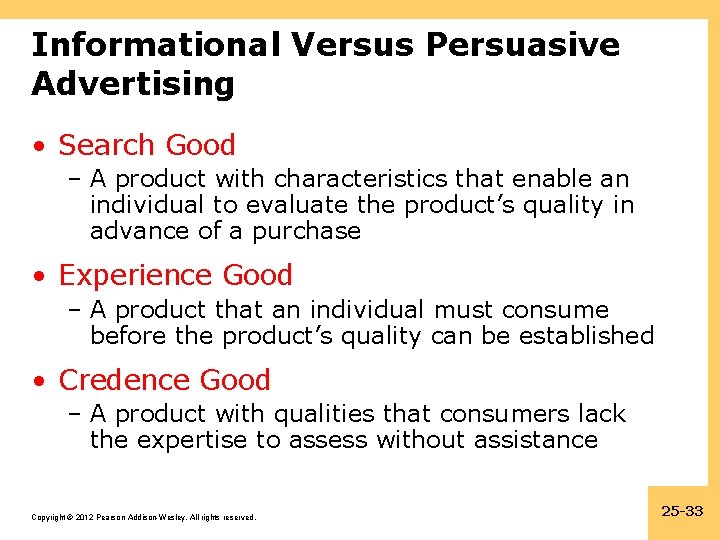 Informational Versus Persuasive Advertising

• Search Good
– A product with characteristics that enable an individual to evaluate the product's quality in advance of a purchase

• Experience Good
– A product that an individual must consume before the product's quality can be established

• Credence Good
– A product with qualities that consumers lack the expertise to assess without assistance

Copyright © 2012 Pearson Addison-Wesley. All rights reserved.

25-33